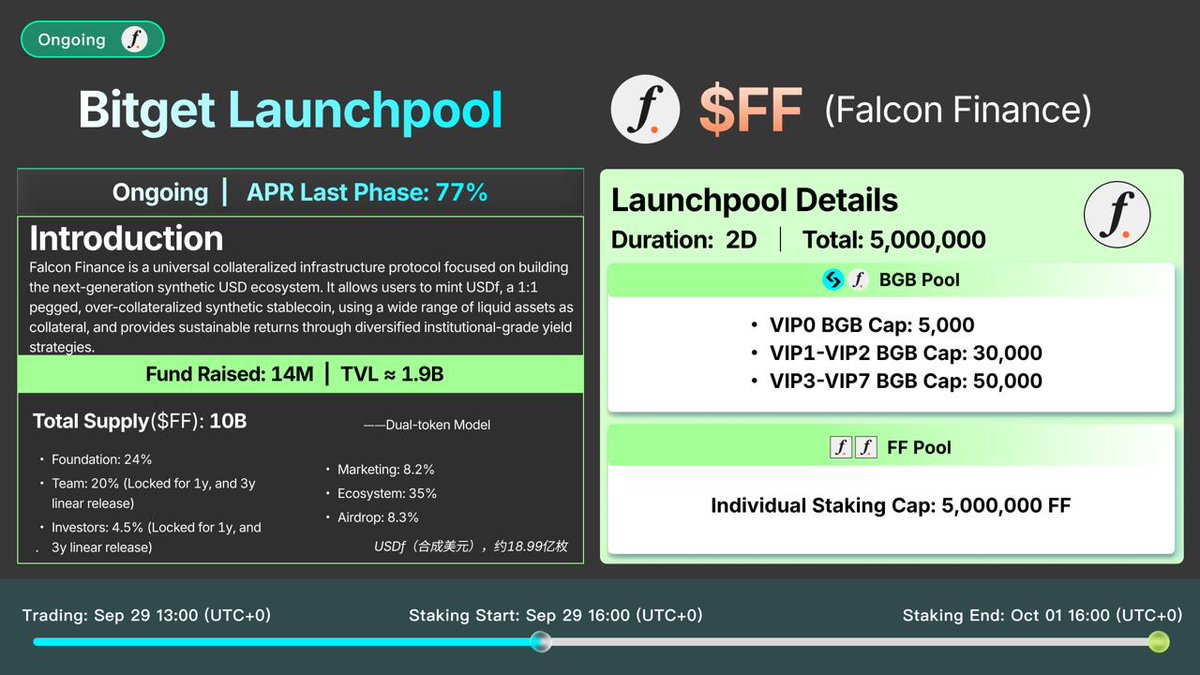 Ongoing

Bitget Launchpool

$FF (Falcon Finance)

Ongoing | APR Last Phase: 77%

Introduction

Falcon Finance is a universal collateralized infrastructure protocol focused on building the next-generation synthetic USD ecosystem. It allows users to mint USDf, a 1:1 pegged, over-collateralized synthetic stablecoin, using a wide range of liquid assets as collateral, and provides sustainable returns through diversified institutional-grade yield strategies.

Fund Raised: 14M | TVL ≈ 1.9B

Total Supply($FF): 10B

——Dual-token Model

• Foundation: 24%
• Team: 20% (Locked for 1y, and 3y linear release)
• Investors: 4.5% (Locked for 1y, and 3y linear release)

• Marketing: 8.2%
• Ecosystem: 35%
• Airdrop: 8.3%

USDf（合成美元），约18.99亿枚

Launchpool Details

Duration: 2D | Total: 5,000,000

BGB Pool

• VIP0 BGB Cap: 5,000
• VIP1-VIP2 BGB Cap: 30,000
• VIP3-VIP7 BGB Cap: 50,000

FF Pool

Individual Staking Cap: 5,000,000 FF

Trading: Sep 29 13:00 (UTC+0)

Staking Start: Sep 29 16:00 (UTC+0)

Staking End: Oct 01 16:00 (UTC+0)